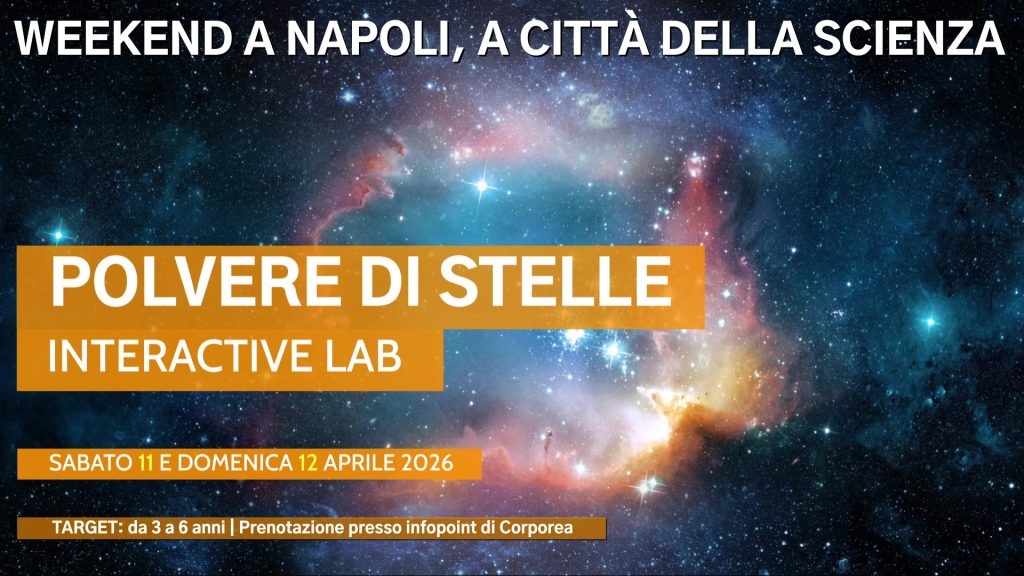 WEEKEND A NAPOLI, A CITTÀ DELLA SCIENZA

POLVERE DI STELLE

INTERACTIVE LAB

SABATO 11 E DOMENICA 12 APRILE 2026

TARGET: da 3 a 6 anni | Prenotazione presso infopoint di Corporea